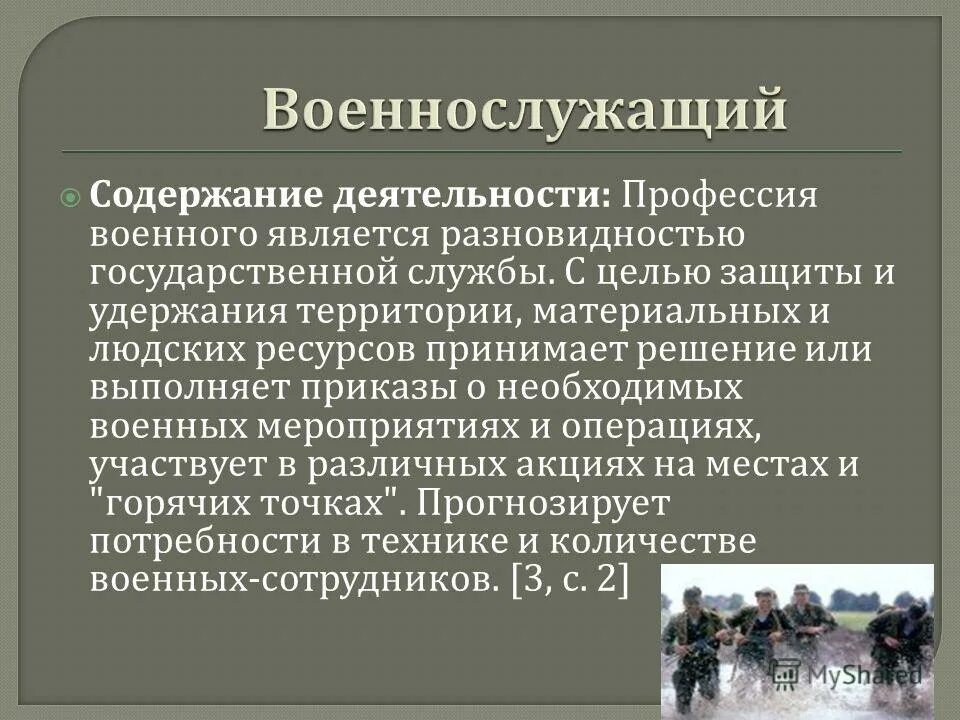 Военнослужащий

Содержание деятельности: Профессия военного является разновидностью государственной службы. С целью защиты и удержания территории, материальных и людских ресурсов принимает решение или выполняет приказы о необходимых военных мероприятиях и операциях, участвует в различных акциях на местах и "горячих точках". Прогнозирует потребности в технике и количестве военных-сотрудников. [3, с. 2]

MyShared